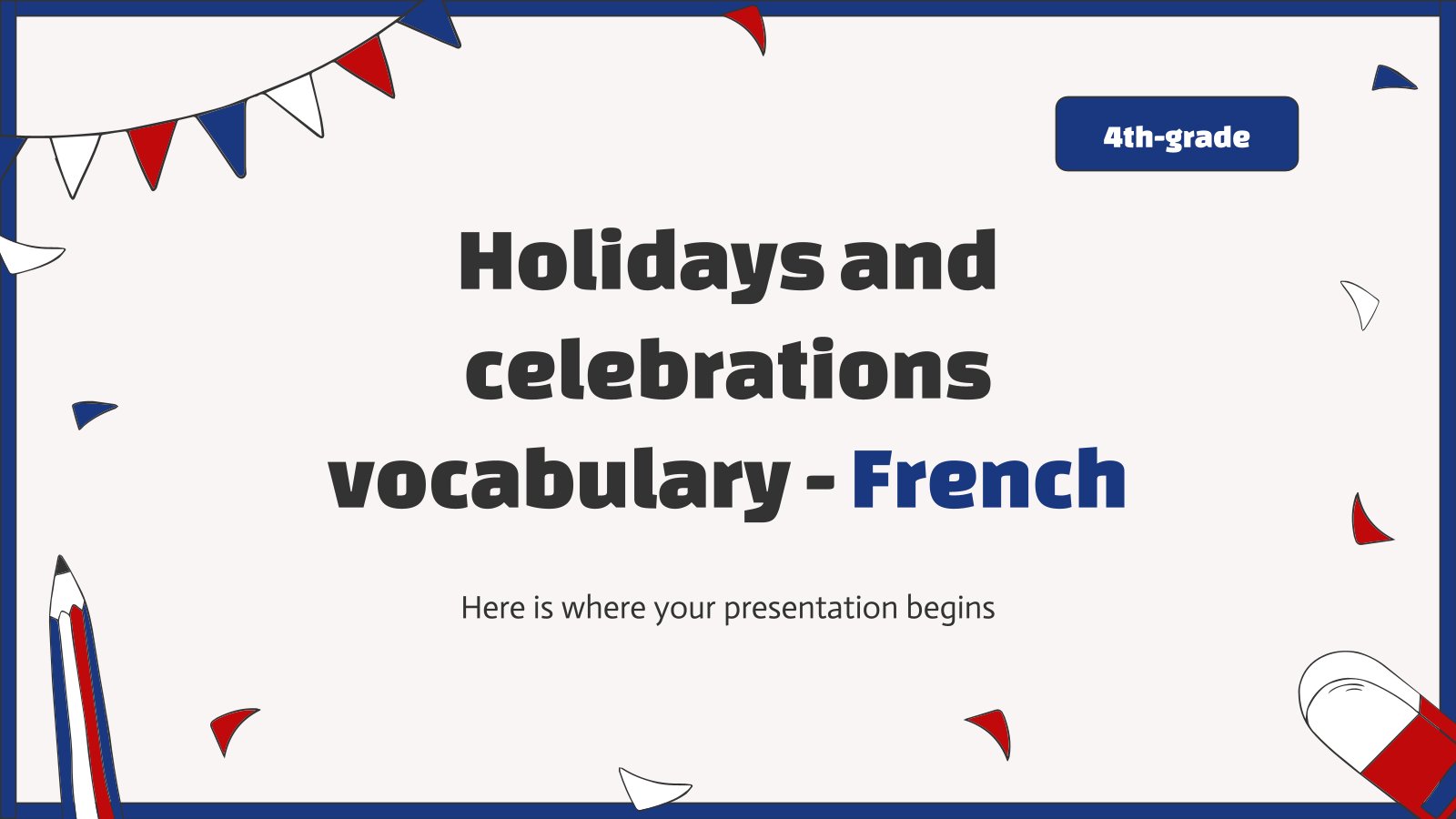 4th-grade

Holidays and celebrations vocabulary - French

Here is where your presentation begins